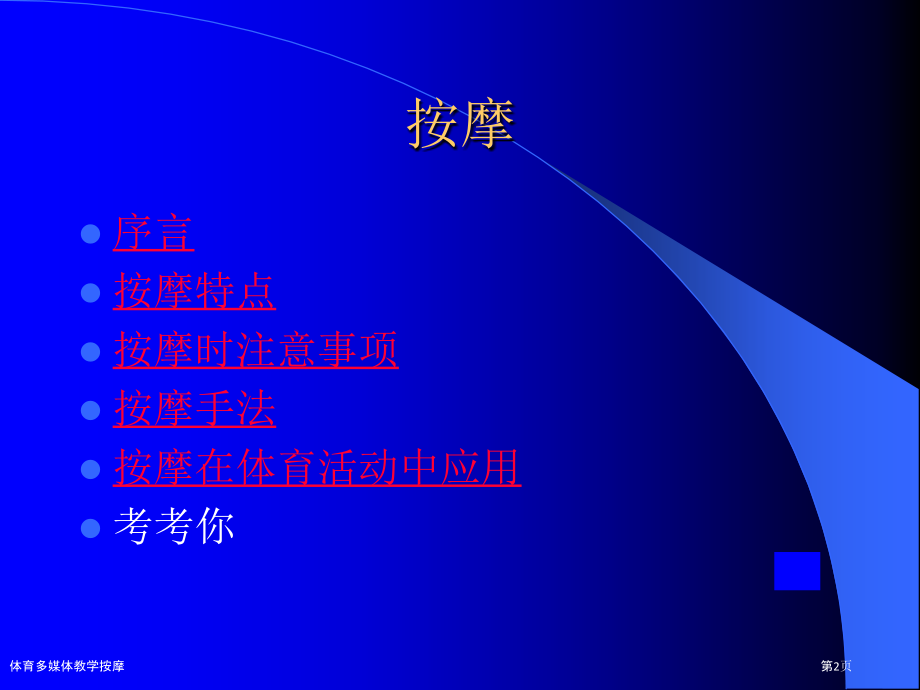 按摩

- 序言
- 按摩特点
- 按摩时注意事项
- 按摩手法
- 按摩在体育活动中应用
- 考考你

体育多媒体教学按摩

第2页